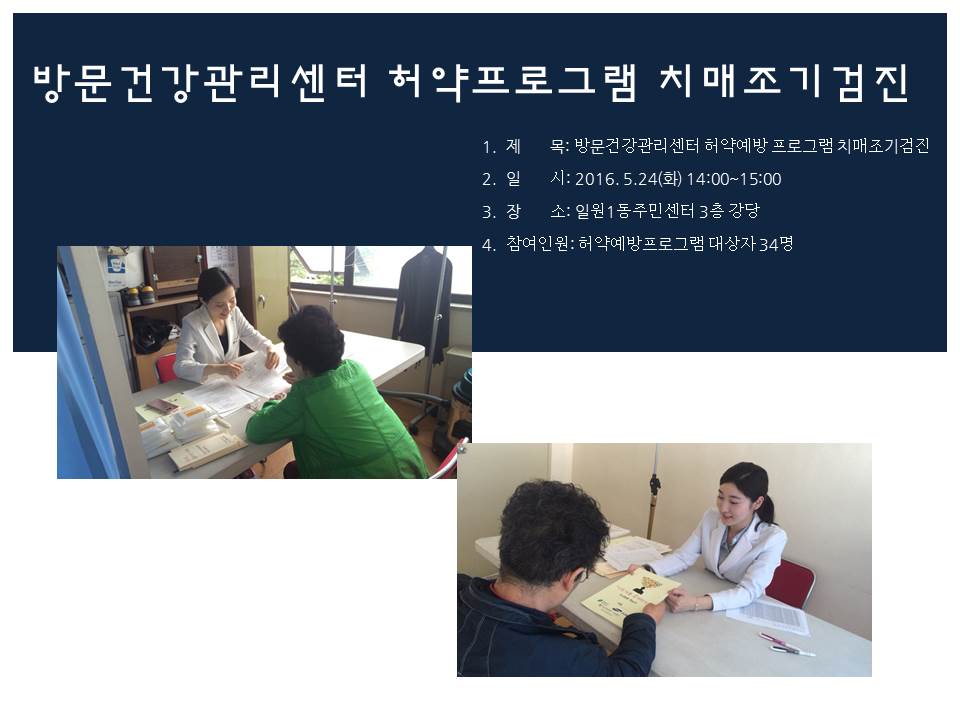 방문건강관리센터 허약프로그램 치매조기검진

1. 제 목: 방문건강관리센터 허약예방 프로그램 치매조기검진
2. 일 시: 2016. 5.24(화) 14:00~15:00
3. 장 소: 일원1동주민센터 3층 강당
4. 참여인원: 허약예방프로그램 대상자 34명